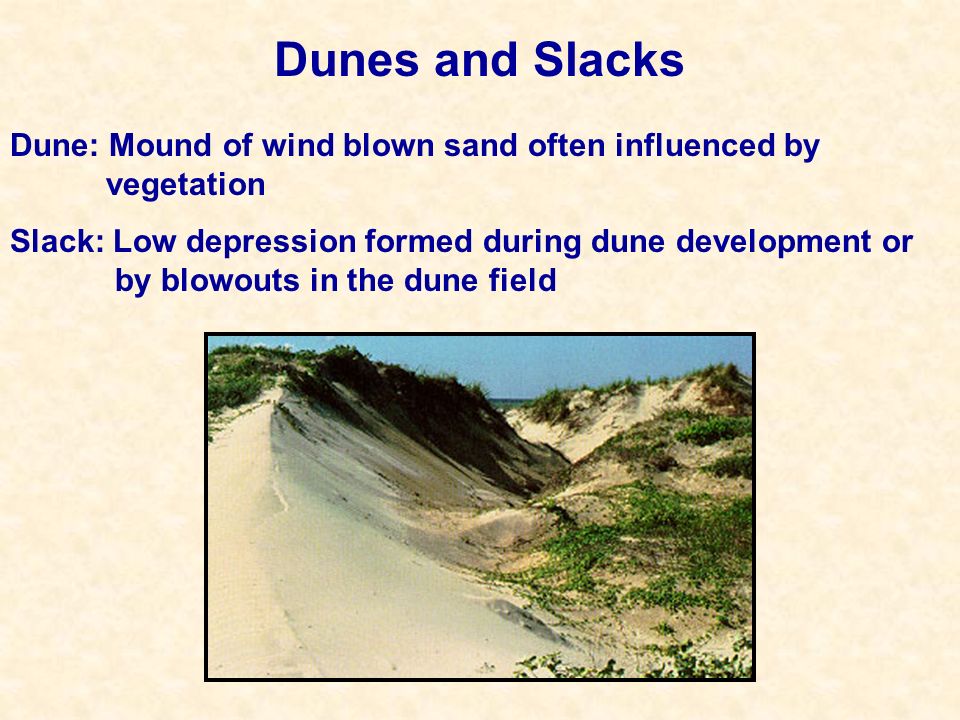 Dunes and Slacks

Dune: Mound of wind blown sand often influenced by vegetation

Slack: Low depression formed during dune development or by blowouts in the dune field